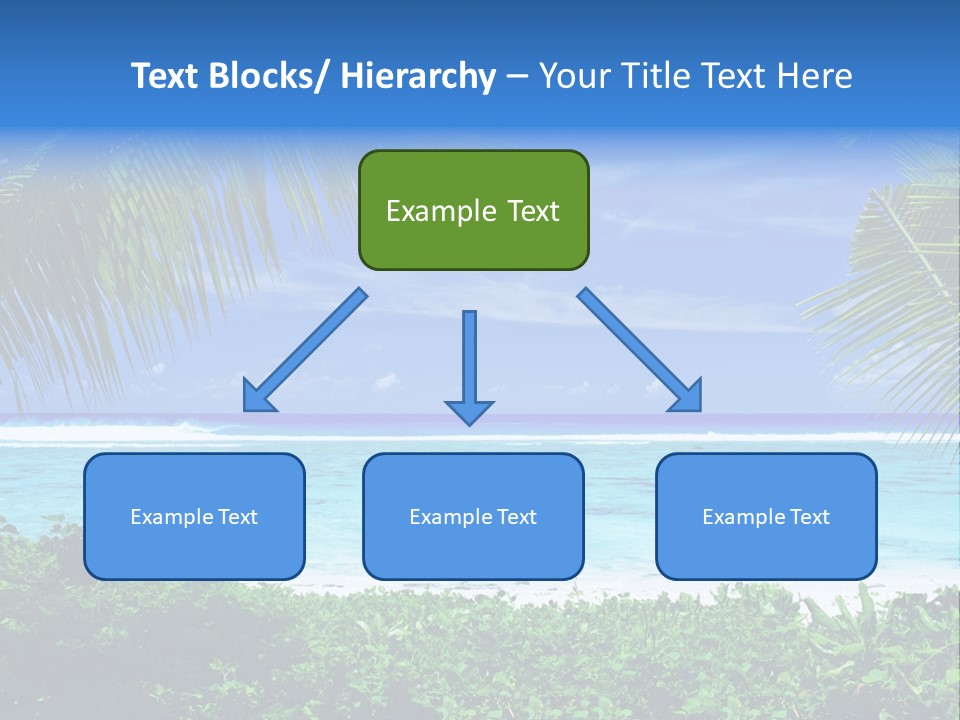 Text Blocks/ Hierarchy – Your Title Text Here

Example Text

Example Text

Example Text

Example Text